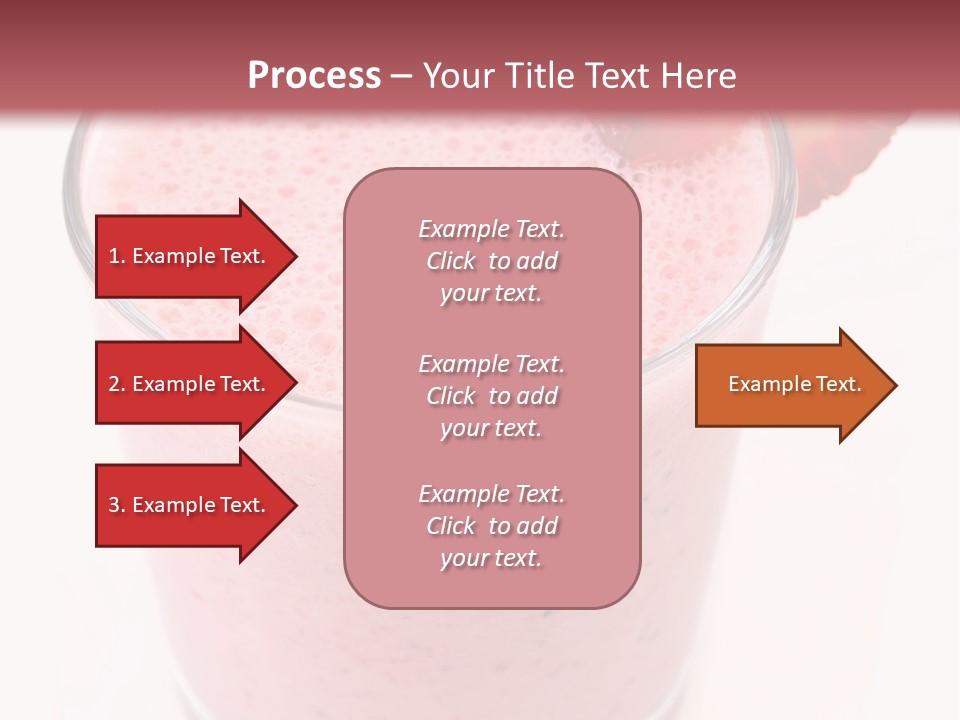 Process – Your Title Text Here

1. Example Text.

2. Example Text.

3. Example Text.

Example Text. Click to add your text.

Example Text. Click to add your text.

Example Text. Click to add your text.

Example Text.